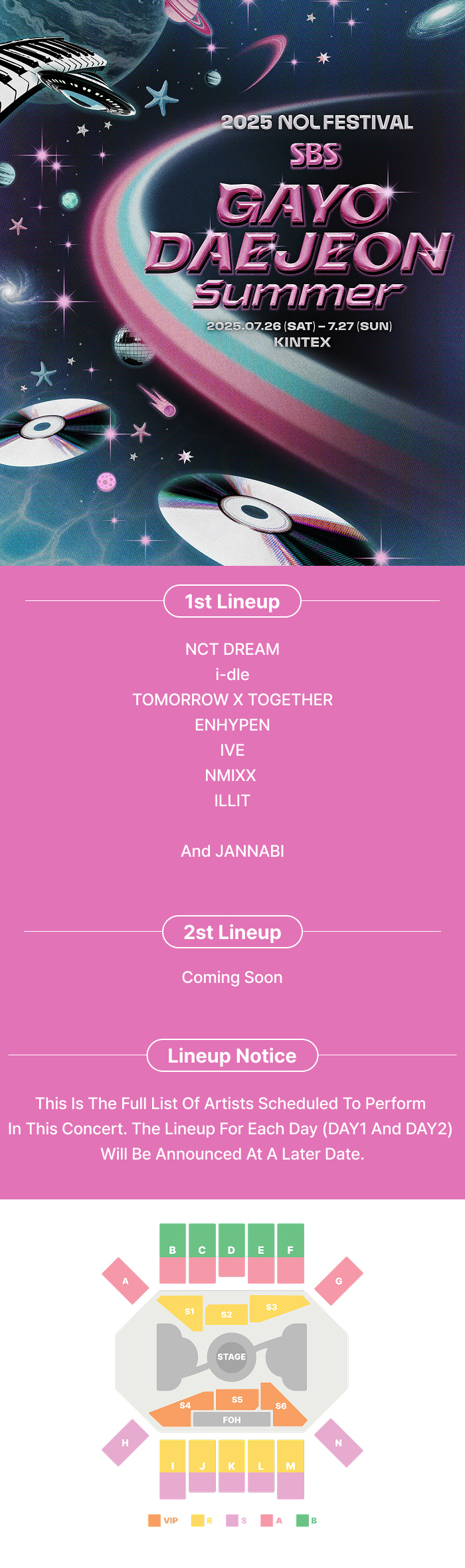 2025 NOL FESTIVAL
SBS
GAYO DAEJEON Summer
2025.07.26 (SAT) – 7.27 (SUN)
KINTEX

1st Lineup

NCT DREAM
i-dle
TOMORROW X TOGETHER
ENHYPEN
IVE
NMIXX
ILLIT

And JANNABI

2st Lineup

Coming Soon

Lineup Notice

This Is The Full List Of Artists Scheduled To Perform In This Concert. The Lineup For Each Day (DAY1 And DAY2) Will Be Announced At A Later Date.

B C D E F
A G
S1 S2 S3
STAGE
S4 S5 S6
FOH
H N
I J K L M

VIP R S A B